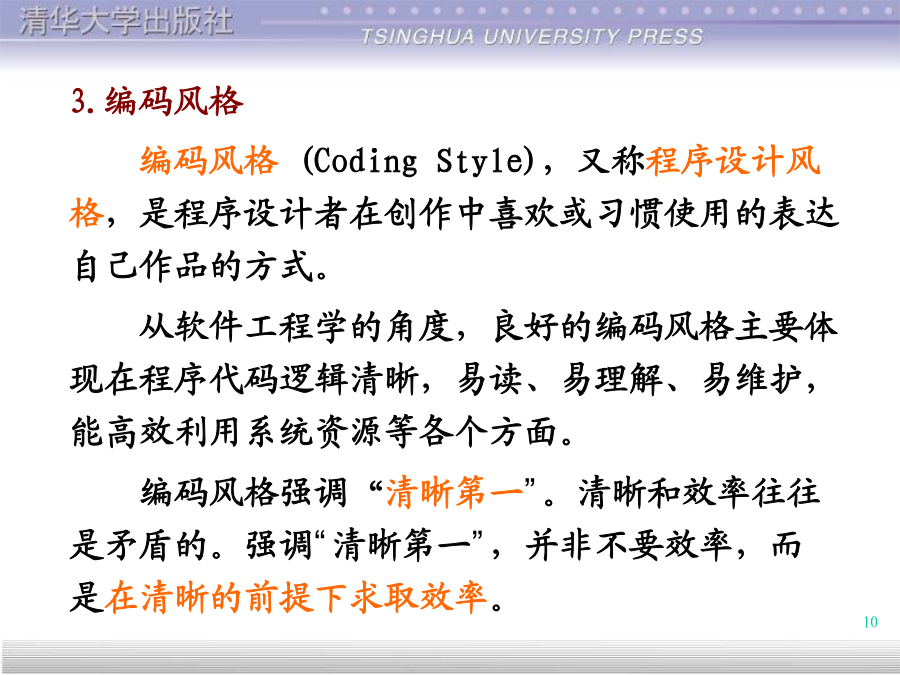 清华大学出版社
TSINGHUA UNIVERSITY PRESS

3.编码风格

编码风格 (Coding Style)，又称程序设计风格，是程序设计者在创作中喜欢或习惯使用的表达自己作品的方式。

从软件工程学的角度，良好的编码风格主要体现在程序代码逻辑清晰，易读、易理解、易维护，能高效利用系统资源等各个方面。

编码风格强调“清晰第一”。清晰和效率往往是矛盾的。强调“清晰第一”，并非不要效率，而是在清晰的前提下求取效率。

10